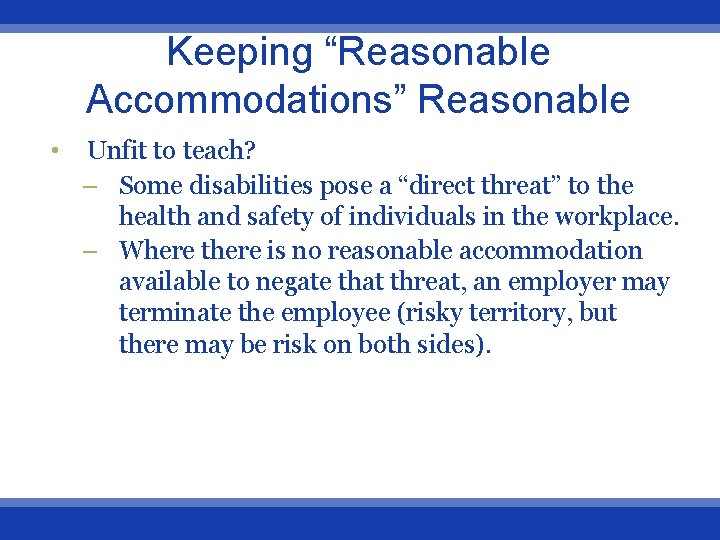 Keeping “Reasonable Accommodations” Reasonable

• Unfit to teach?
– Some disabilities pose a “direct threat” to the health and safety of individuals in the workplace.
– Where there is no reasonable accommodation available to negate that threat, an employer may terminate the employee (risky territory, but there may be risk on both sides).